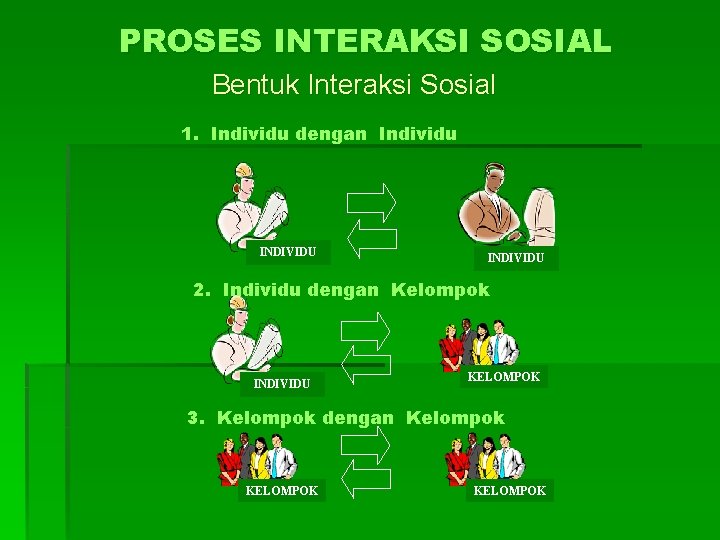 PROSES INTERAKSI SOSIAL

Bentuk Interaksi Sosial

1. Individu dengan Individu

INDIVIDU

INDIVIDU

2. Individu dengan Kelompok

INDIVIDU

KELOMPOK

3. Kelompok dengan Kelompok

KELOMPOK

KELOMPOK